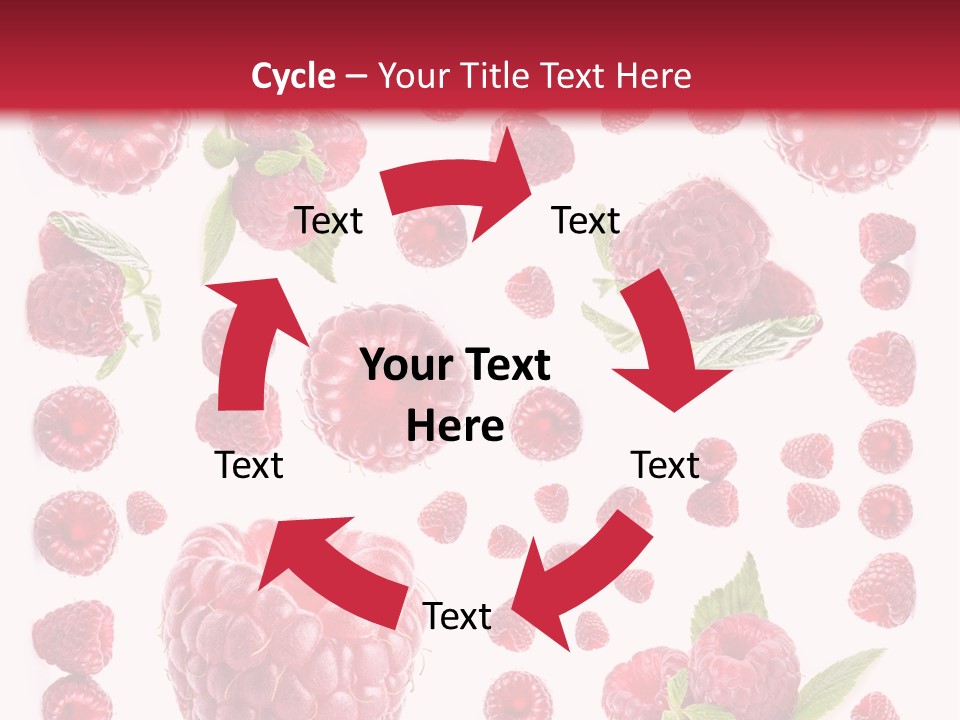 Cycle – Your Title Text Here

Text

Text

Your Text Here

Text

Text

Text